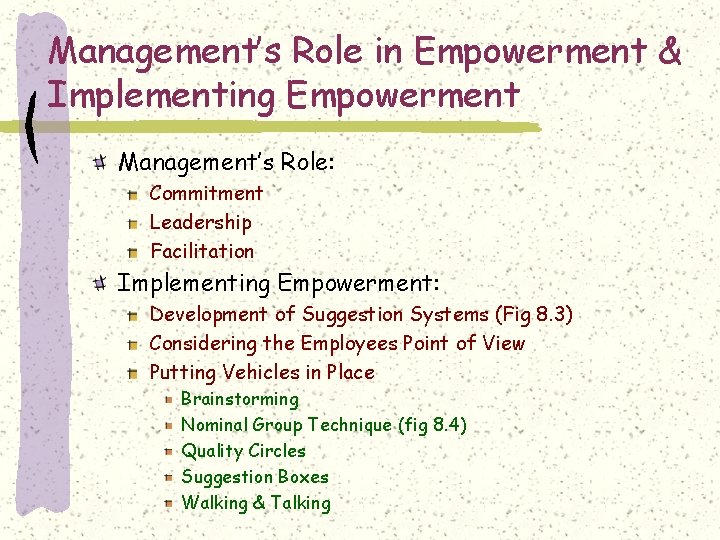 Management's Role in Empowerment & Implementing Empowerment

Management's Role:
Commitment
Leadership
Facilitation

Implementing Empowerment:
Development of Suggestion Systems (Fig 8.3)
Considering the Employees Point of View
Putting Vehicles in Place
Brainstorming
Nominal Group Technique (fig 8.4)
Quality Circles
Suggestion Boxes
Walking & Talking